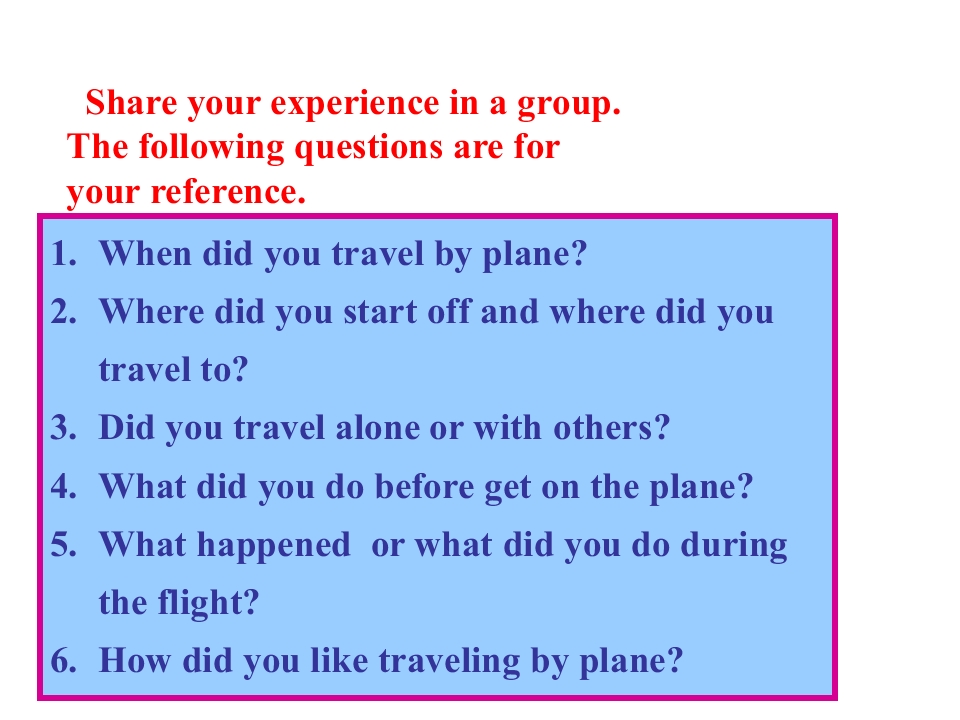 Share your experience in a group. The following questions are for your reference.

1. When did you travel by plane?
2. Where did you start off and where did you travel to?
3. Did you travel alone or with others?
4. What did you do before get on the plane?
5. What happened or what did you do during the flight?
6. How did you like traveling by plane?